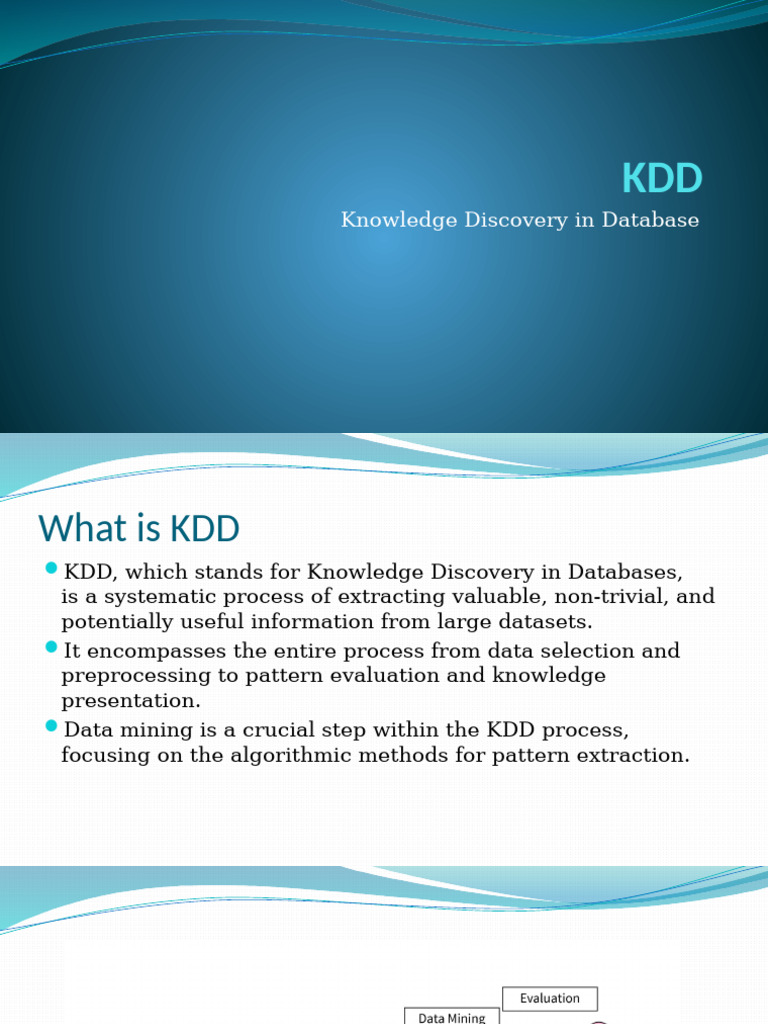 KDD

Knowledge Discovery in Database

What is KDD

KDD, which stands for Knowledge Discovery in Databases, is a systematic process of extracting valuable, non-trivial, and potentially useful information from large datasets.

It encompasses the entire process from data selection and preprocessing to pattern evaluation and knowledge presentation.

Data mining is a crucial step within the KDD process, focusing on the algorithmic methods for pattern extraction.

Evaluation

Data Mining